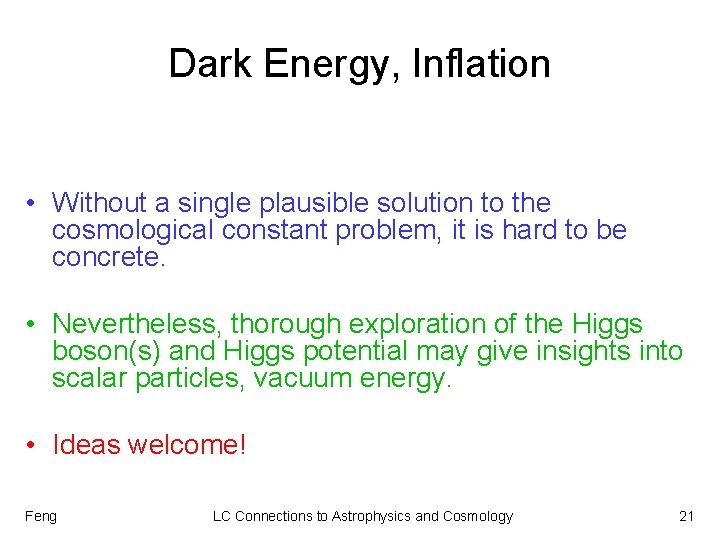 Dark Energy, Inflation

• Without a single plausible solution to the cosmological constant problem, it is hard to be concrete.

• Nevertheless, thorough exploration of the Higgs boson(s) and Higgs potential may give insights into scalar particles, vacuum energy.

• Ideas welcome!

Feng

LC Connections to Astrophysics and Cosmology

21